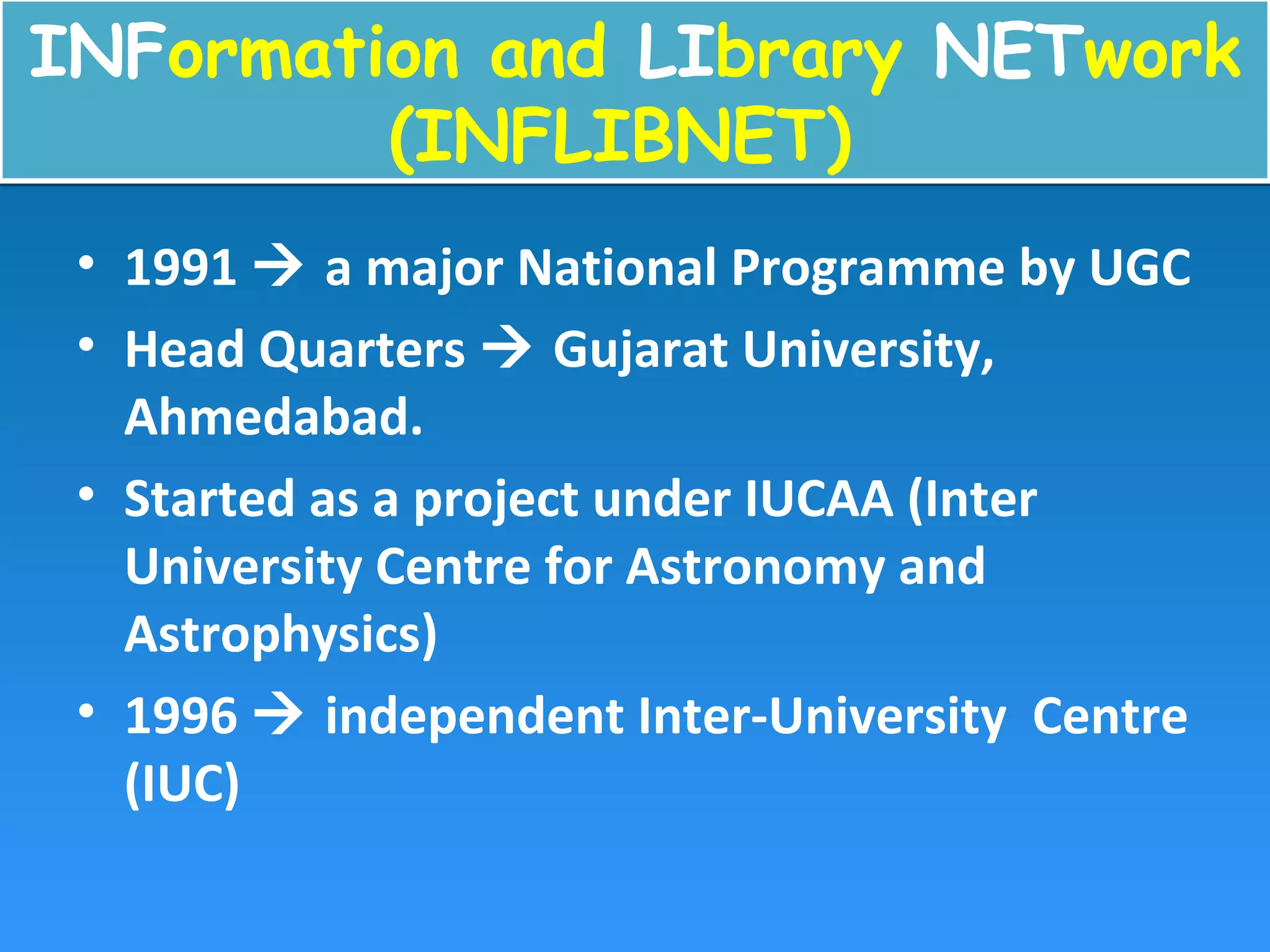 INFormation and LIbrary NETwork (INFLIBNET)

• 1991 → a major National Programme by UGC
• Head Quarters → Gujarat University, Ahmedabad.
• Started as a project under IUCAA (Inter University Centre for Astronomy and Astrophysics)
• 1996 → independent Inter-University Centre (IUC)